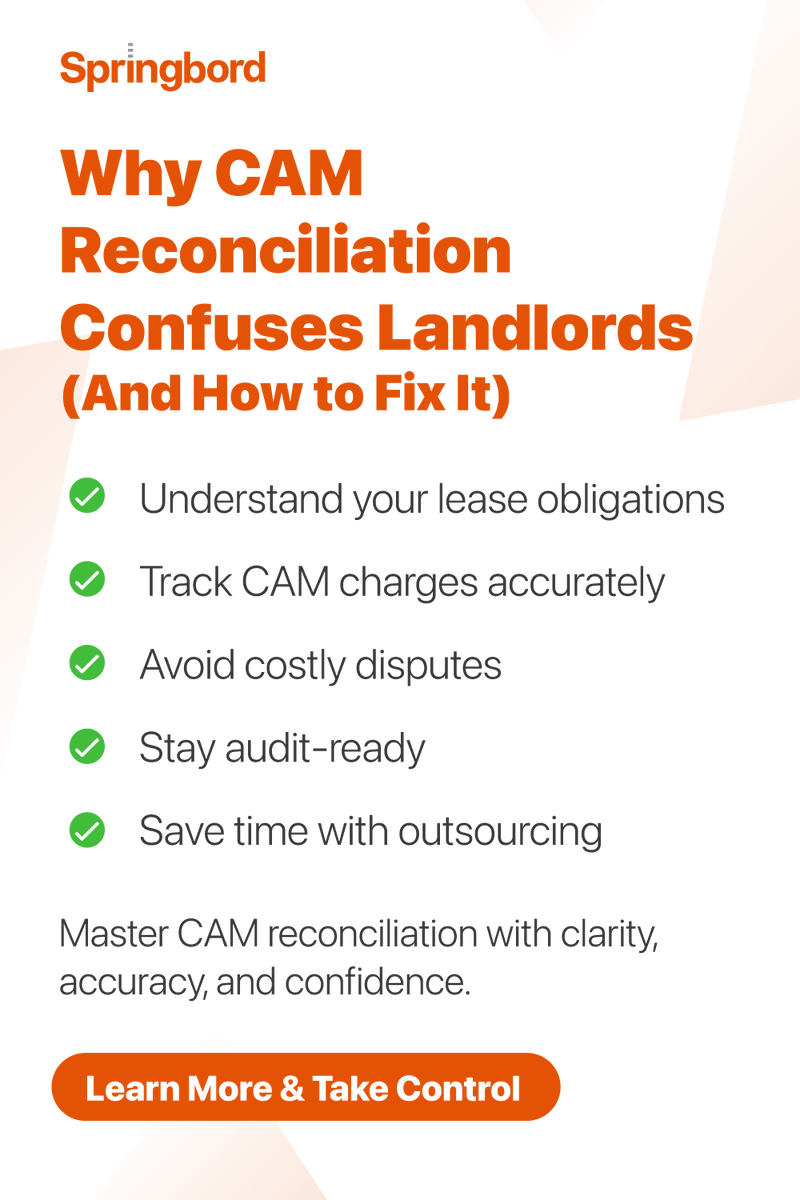 Springbord

Why CAM Reconciliation Confuses Landlords (And How to Fix It)

Understand your lease obligations

Track CAM charges accurately

Avoid costly disputes

Stay audit-ready

Save time with outsourcing

Master CAM reconciliation with clarity, accuracy, and confidence.

Learn More & Take Control